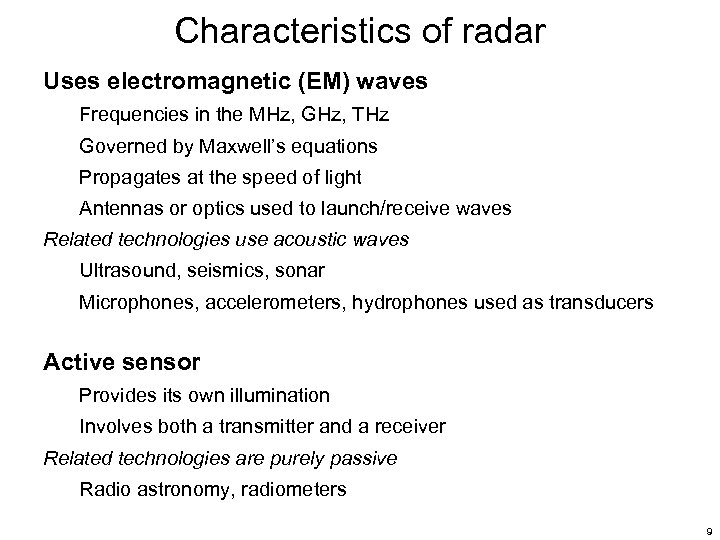 Characteristics of radar

Uses electromagnetic (EM) waves

Frequencies in the MHz, GHz, THz

Governed by Maxwell's equations

Propagates at the speed of light

Antennas or optics used to launch/receive waves

Related technologies use acoustic waves

Ultrasound, seismics, sonar

Microphones, accelerometers, hydrophones used as transducers

Active sensor

Provides its own illumination

Involves both a transmitter and a receiver

Related technologies are purely passive

Radio astronomy, radiometers

9